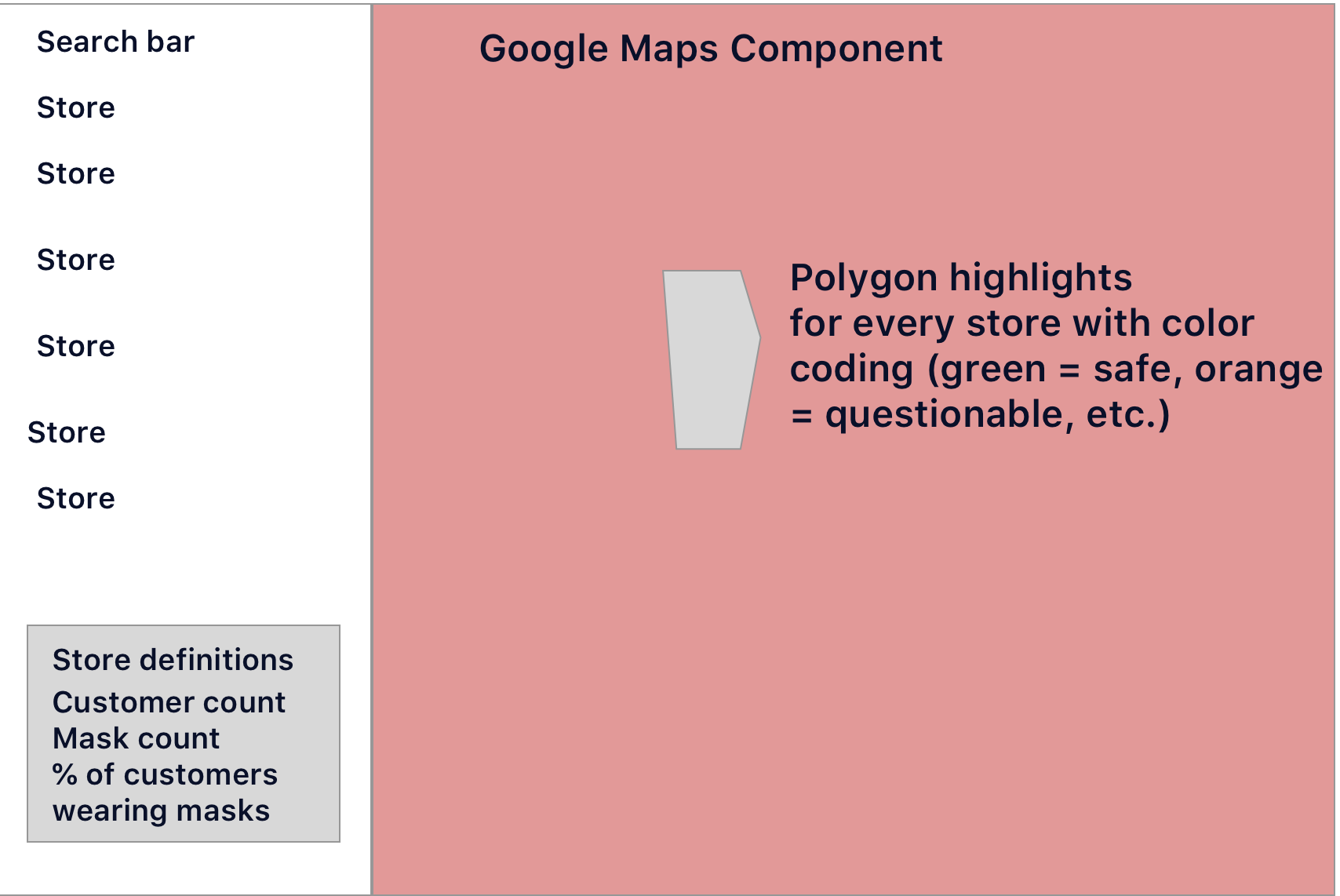 Search bar

Store

Store

Store

Store

Store

Store

Store definitions
Customer count
Mask count
% of customers wearing masks

Google Maps Component

Polygon highlights for every store with color coding (green = safe, orange = questionable, etc.)